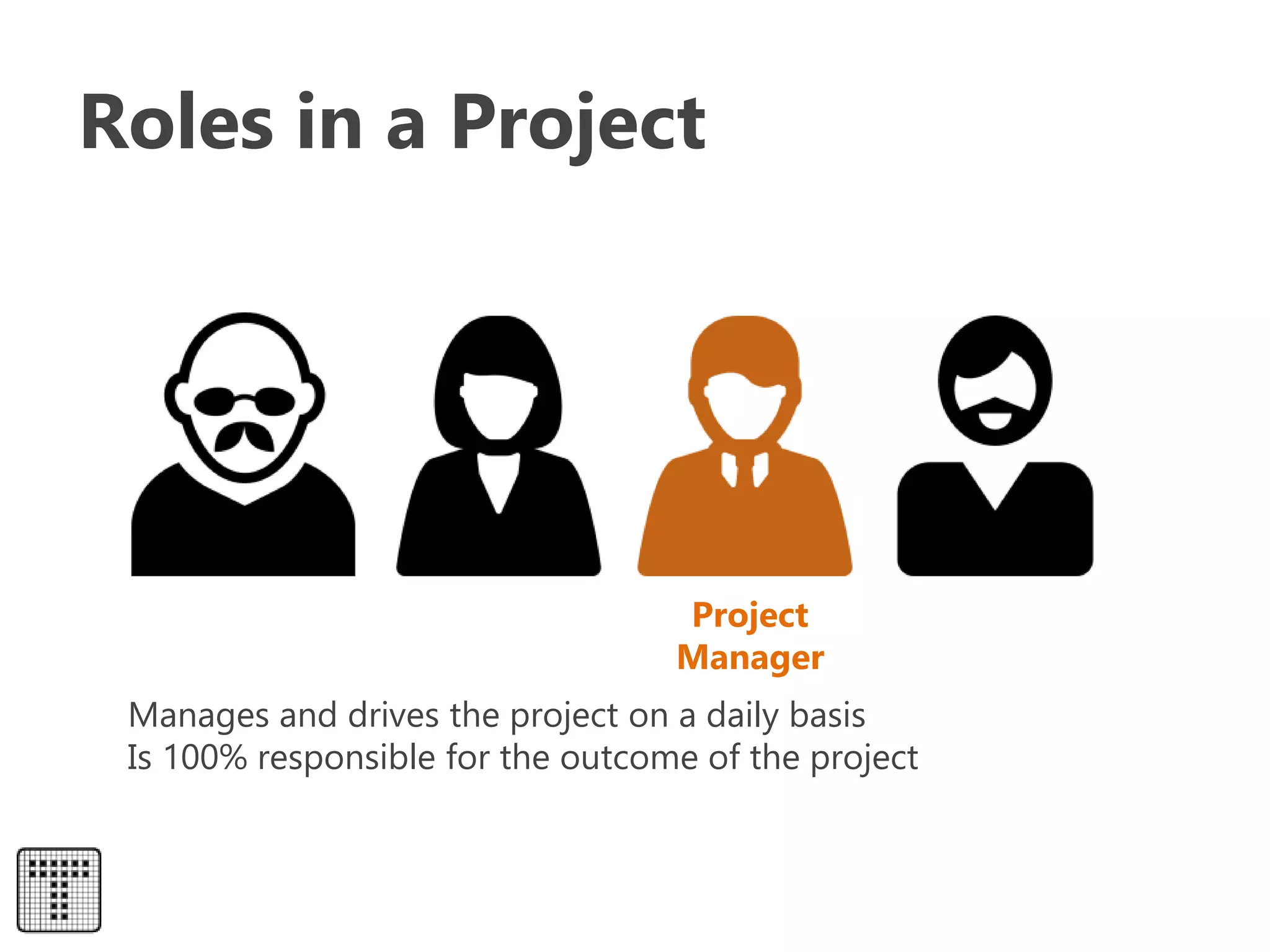 Roles in a Project

Project Manager

Manages and drives the project on a daily basis
Is 100% responsible for the outcome of the project